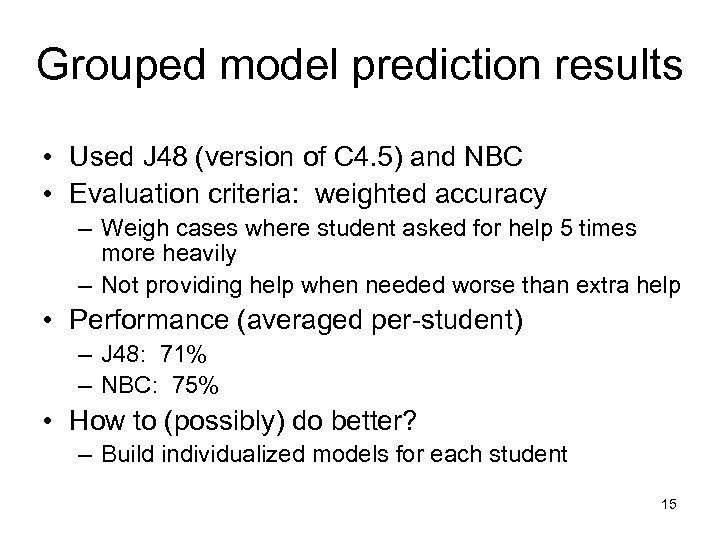 Grouped model prediction results

• Used J48 (version of C4.5) and NBC
• Evaluation criteria: weighted accuracy
– Weigh cases where student asked for help 5 times more heavily
– Not providing help when needed worse than extra help
• Performance (averaged per-student)
– J48: 71%
– NBC: 75%
• How to (possibly) do better?
– Build individualized models for each student

15